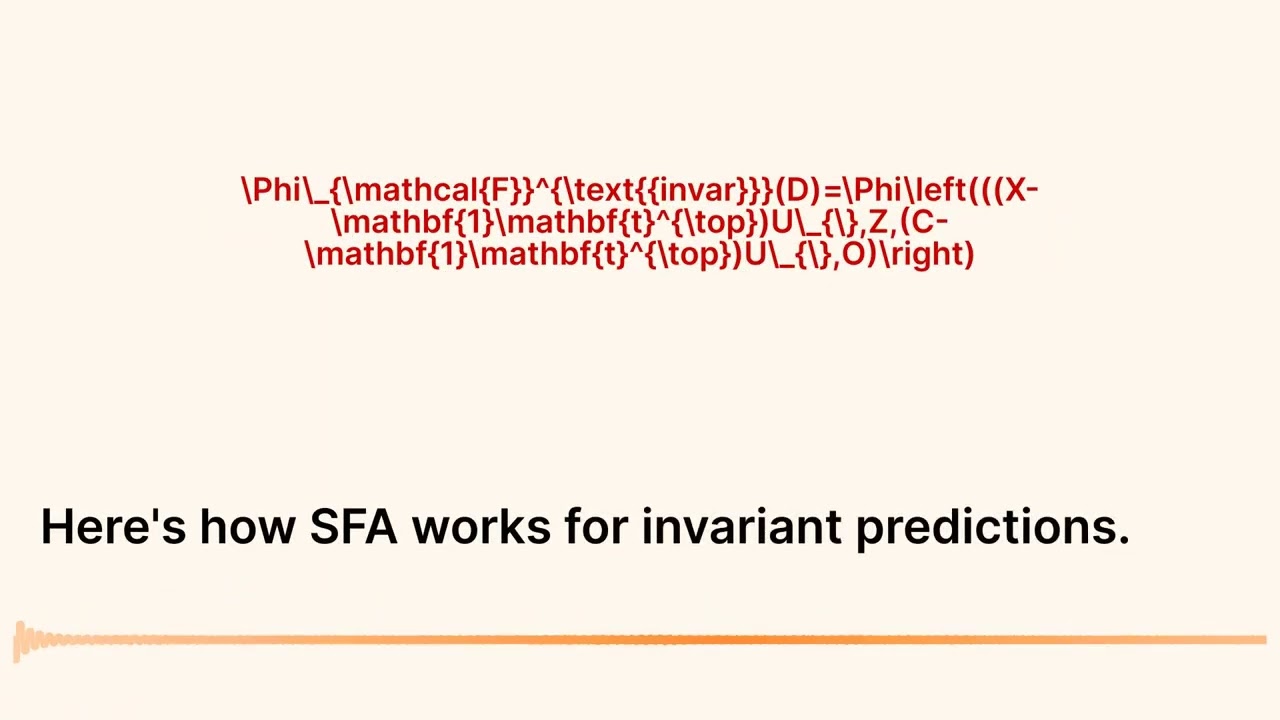 \Phi\_{\mathcal{F}}^{\text{{invar}}}(D)=\Phi\left(((X-\mathbf{1}\mathbf{t}^{\top})U\_{\},Z,(C-\mathbf{1}\mathbf{t}^{\top})U\_{\},O)\right)

Here's how SFA works for invariant predictions.